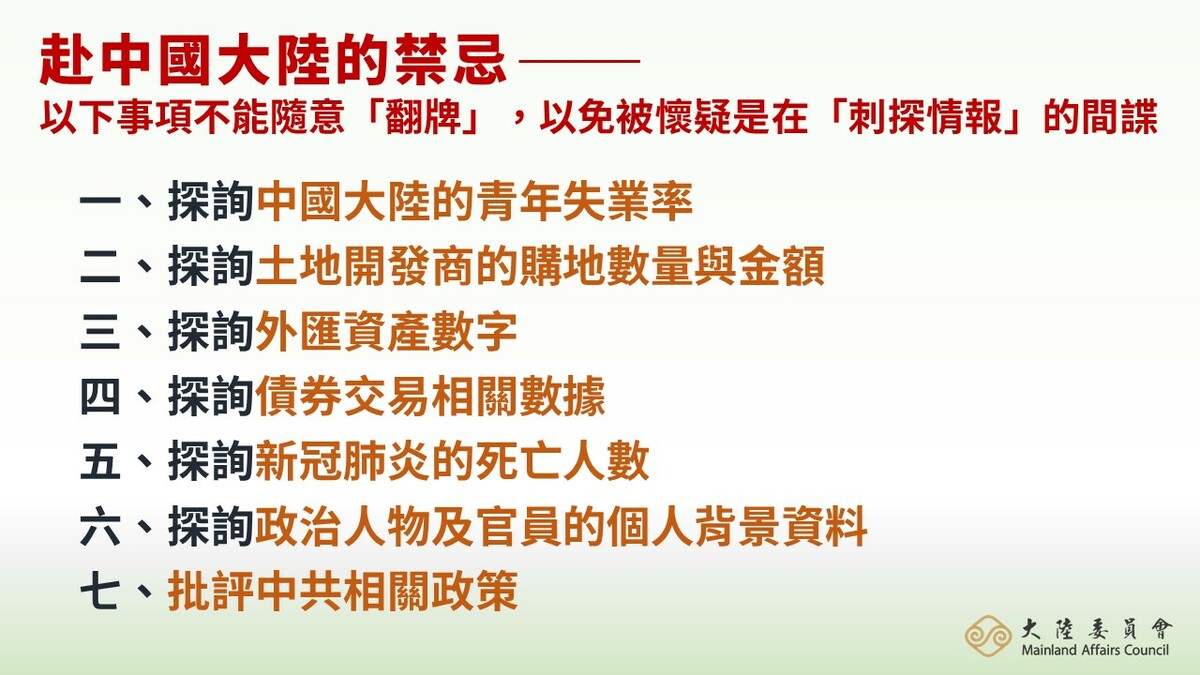 赴中國大陸的禁忌——
以下事項不能隨意「翻牌」，以免被懷疑是在「刺探情報」的間諜

一、探詢中國大陸的青年失業率
二、探詢土地開發商的購地數量與金額
三、探詢外匯資產數字
四、探詢債券交易相關數據
五、探詢新冠肺炎的死亡人數
六、探詢政治人物及官員的個人背景資料
七、批評中共相關政策

大陸委員會
Mainland Affairs Council